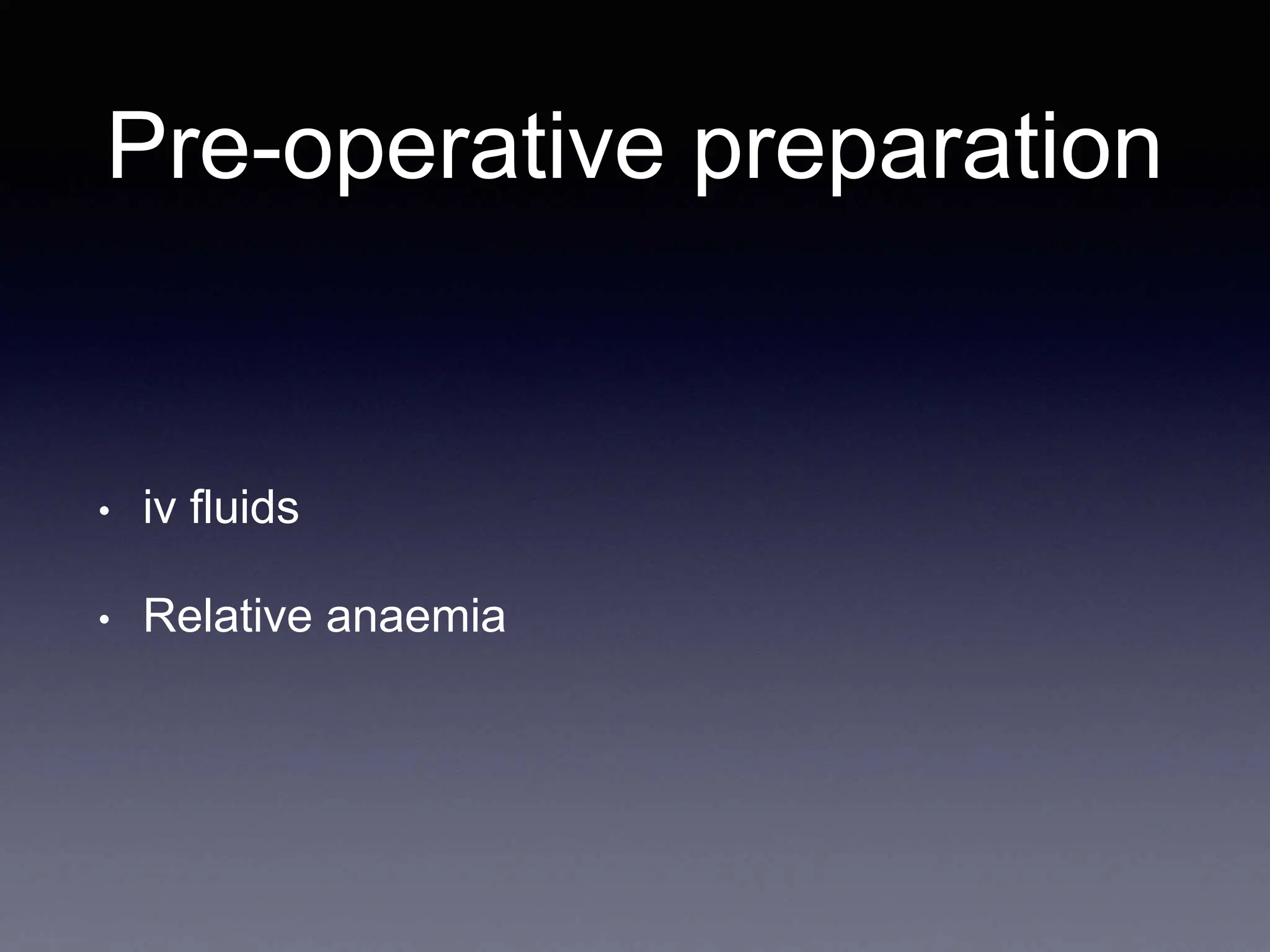 Pre-operative preparation

• iv fluids

• Relative anaemia